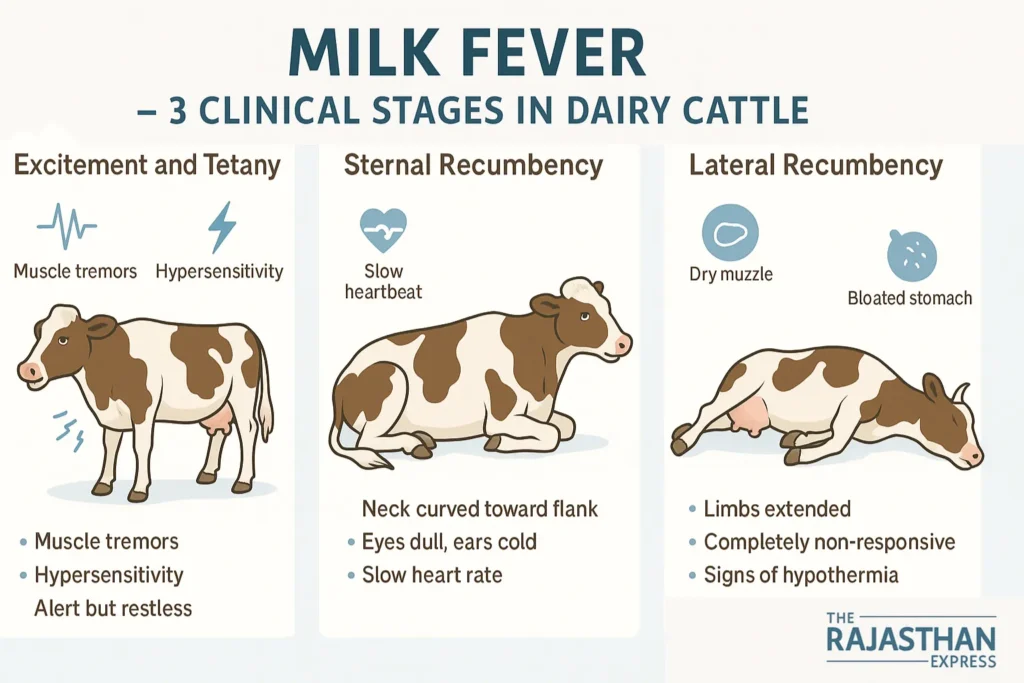 MILK FEVER
– 3 CLINICAL STAGES IN DAIRY CATTLE

Excitement and Tetany

Muscle tremors Hypersensitivity

• Muscle tremors
• Hypersensitivity
Alert but restless

Sternal Recumbency

Slow heartbeat

Neck curved toward flank
• Eyes dull, ears cold
• Slow heart rate

Lateral Recumbency

Dry muzzle

Bloated stomach

• Limbs extended
• Completely non-responsive
• Signs of hypothermia

THE RAJASTHAN EXPRESS